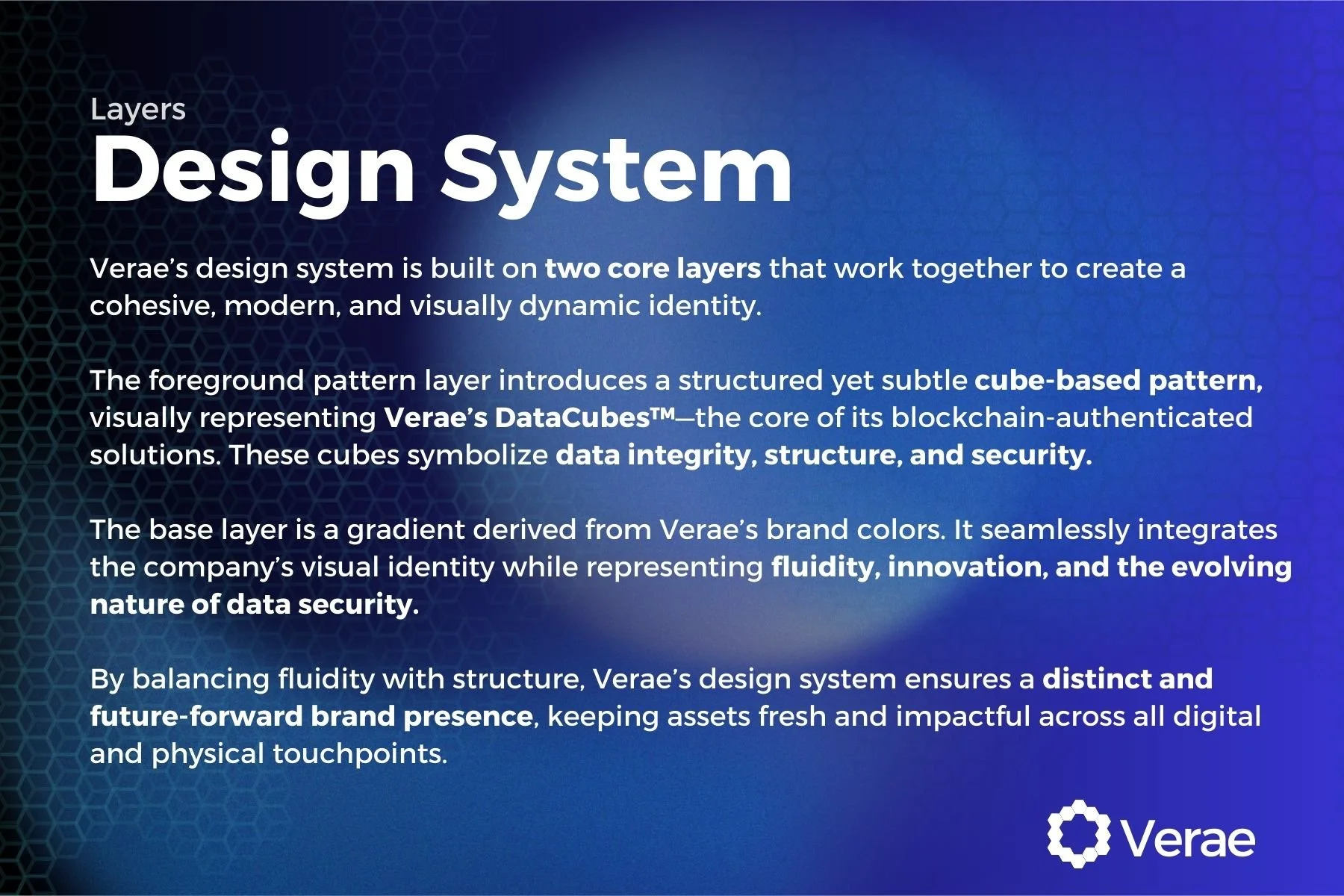 Layers
Design System

Verae's design system is built on two core layers that work together to create a cohesive, modern, and visually dynamic identity.

The foreground pattern layer introduces a structured yet subtle cube-based pattern, visually representing Verae's DataCubes™—the core of its blockchain-authenticated solutions. These cubes symbolize data integrity, structure, and security.

The base layer is a gradient derived from Verae's brand colors. It seamlessly integrates the company's visual identity while representing fluidity, innovation, and the evolving nature of data security.

By balancing fluidity with structure, Verae's design system ensures a distinct and future-forward brand presence, keeping assets fresh and impactful across all digital and physical touchpoints.

Verae